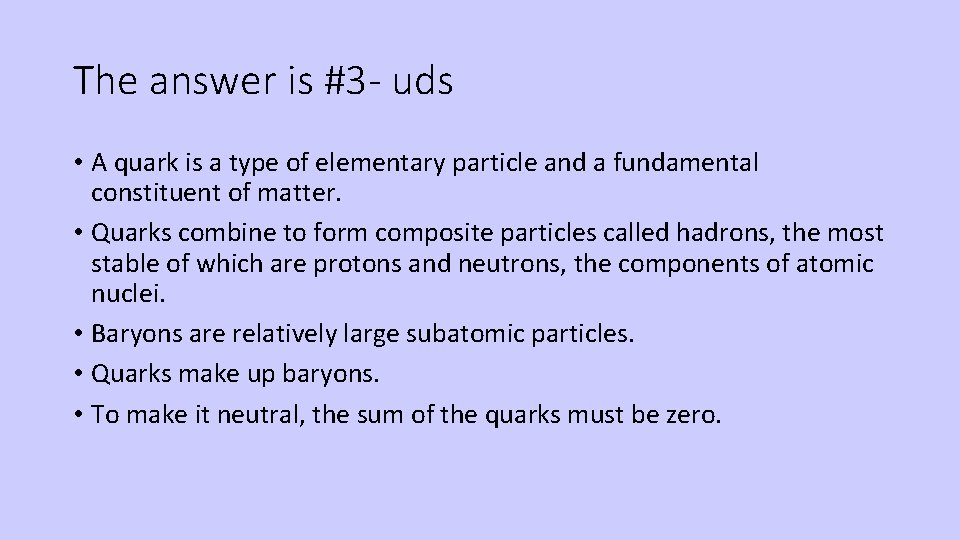 The answer is #3- uds

• A quark is a type of elementary particle and a fundamental constituent of matter.
• Quarks combine to form composite particles called hadrons, the most stable of which are protons and neutrons, the components of atomic nuclei.
• Baryons are relatively large subatomic particles.
• Quarks make up baryons.
• To make it neutral, the sum of the quarks must be zero.